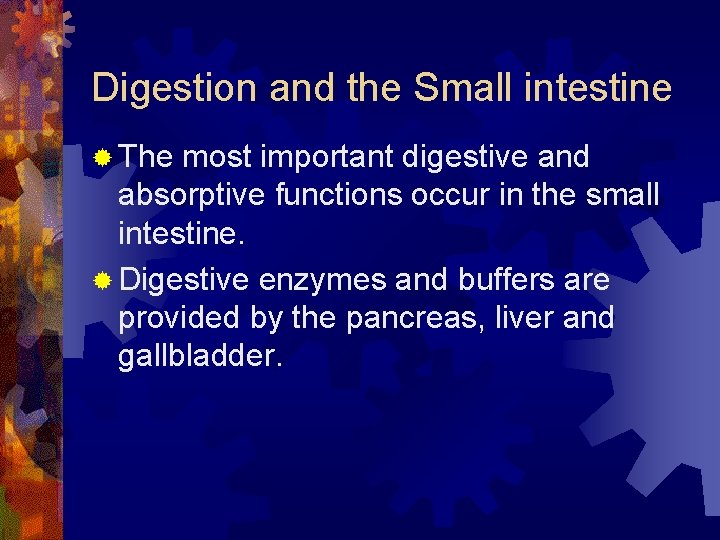 Digestion and the Small intestine

The most important digestive and absorptive functions occur in the small intestine.

Digestive enzymes and buffers are provided by the pancreas, liver and gallbladder.